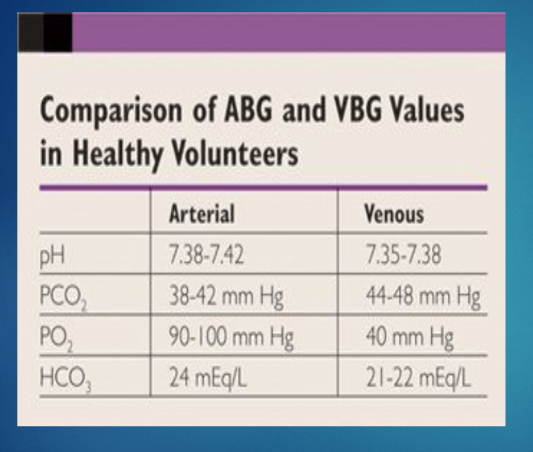 Comparison of ABG and VBG Values in Healthy Volunteers

| | Arterial | Venous |
|---|---|---|
| pH | 7.38-7.42 | 7.35-7.38 |
| $PCO_2$ | 38-42 mm Hg | 44-48 mm Hg |
| $PO_2$ | 90-100 mm Hg | 40 mm Hg |
| $HCO_3$ | 24 mEq/L | 21-22 mEq/L |